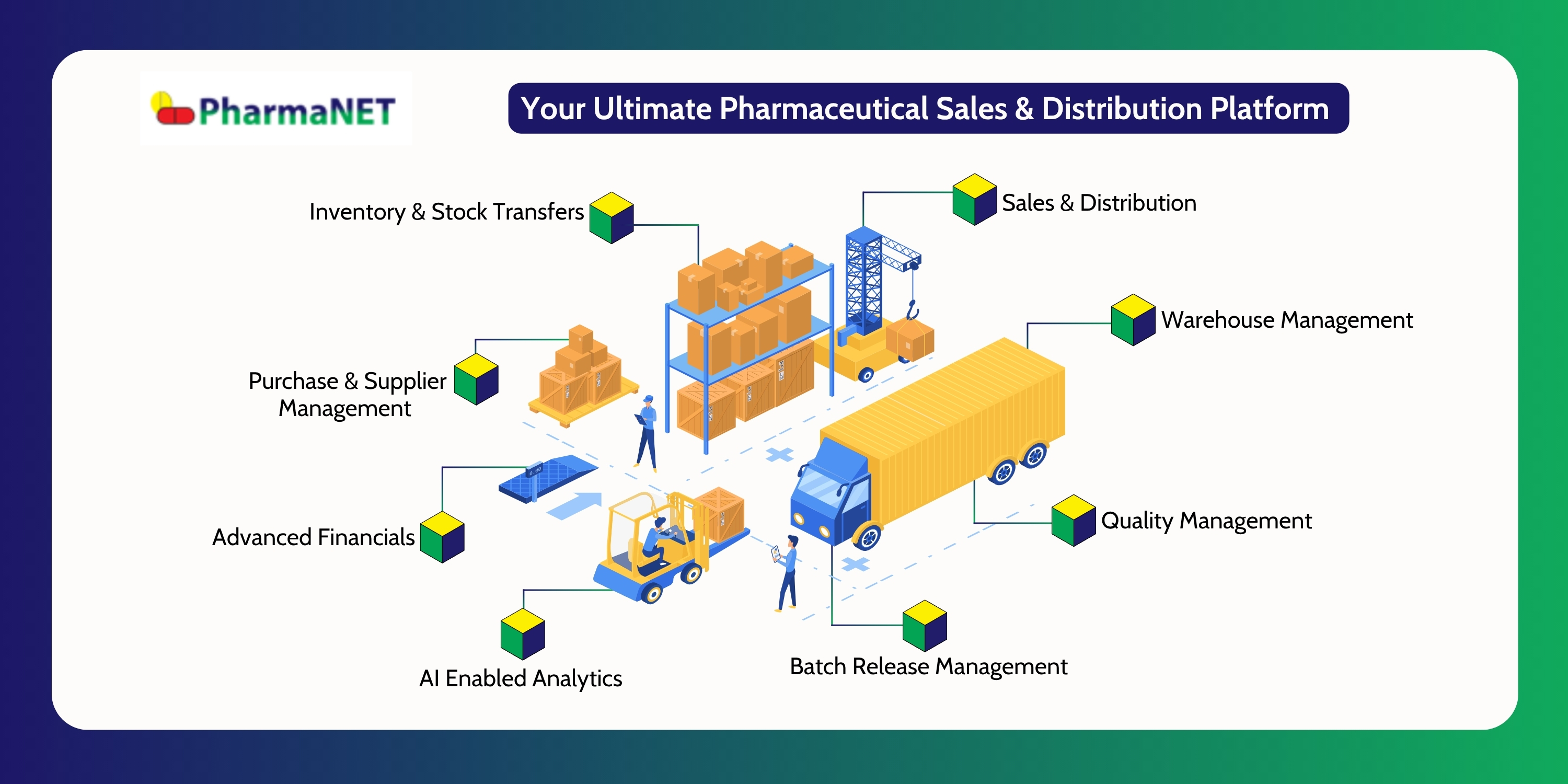 PharmaNET

Your Ultimate Pharmaceutical Sales & Distribution Platform

Inventory & Stock Transfers

Sales & Distribution

Warehouse Management

Purchase & Supplier Management

Advanced Financials

Quality Management

AI Enabled Analytics

Batch Release Management